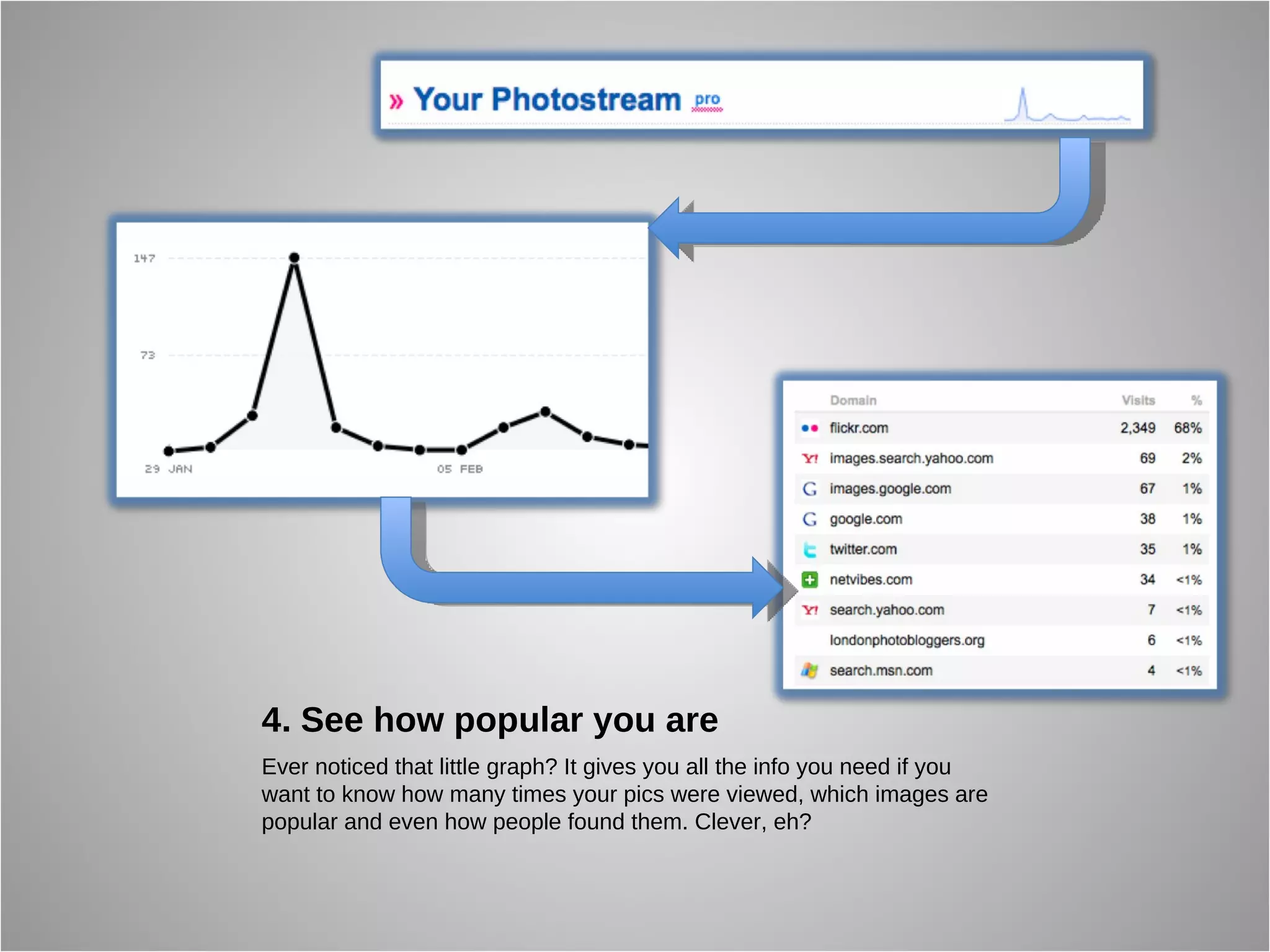 » Your Photostream pro

147

73

29 JAN

05 FEB

| Domain | Visits | % |
|---|---|---|
| flickr.com | 2,349 | 68% |
| images.search.yahoo.com | 69 | 2% |
| images.google.com | 67 | 1% |
| google.com | 38 | 1% |
| twitter.com | 35 | 1% |
| netvibes.com | 34 | <1% |
| search.yahoo.com | 7 | <1% |
| londonphotobloggers.org | 6 | <1% |
| search.msn.com | 4 | <1% |

4. See how popular you are

Ever noticed that little graph? It gives you all the info you need if you want to know how many times your pics were viewed, which images are popular and even how people found them. Clever, eh?